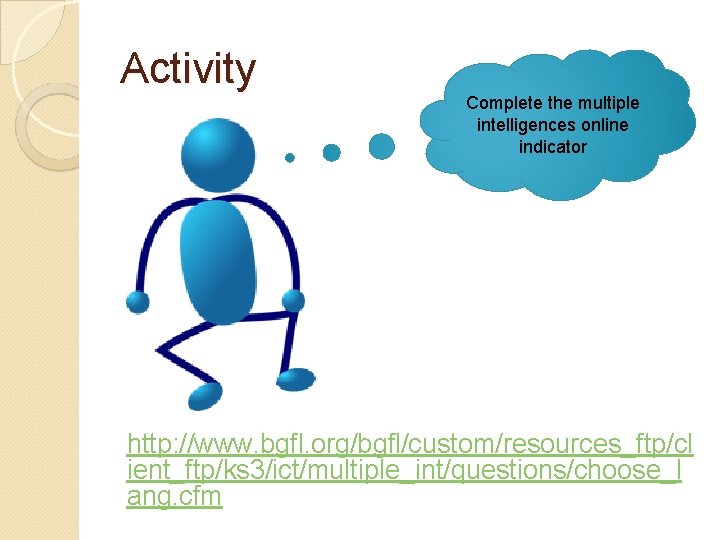 Activity

Complete the multiple intelligences online indicator

http://www.bgfl.org/bgfl/custom/resources_ftp/client_ftp/ks3/ict/multiple_int/questions/choose_lang.cfm